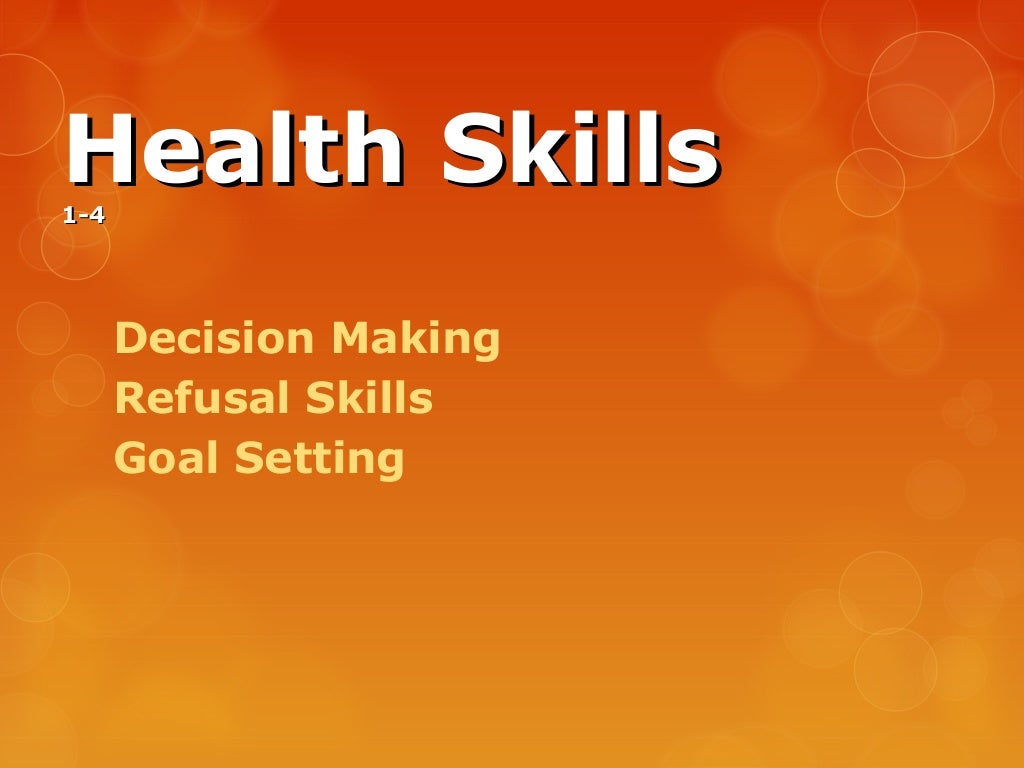 Health Skills
1-4

Decision Making
Refusal Skills
Goal Setting